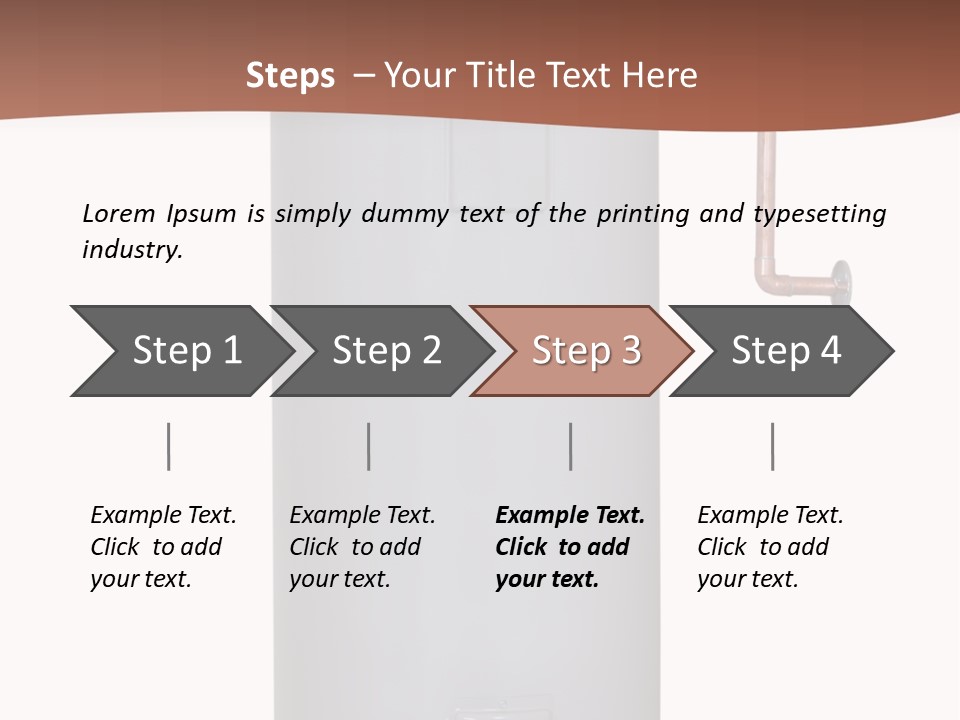 Steps – Your Title Text Here

Lorem Ipsum is simply dummy text of the printing and typesetting industry.

Step 1

Step 2

Step 3

Step 4

Example Text. Click to add your text.

Example Text. Click to add your text.

Example Text. Click to add your text.

Example Text. Click to add your text.